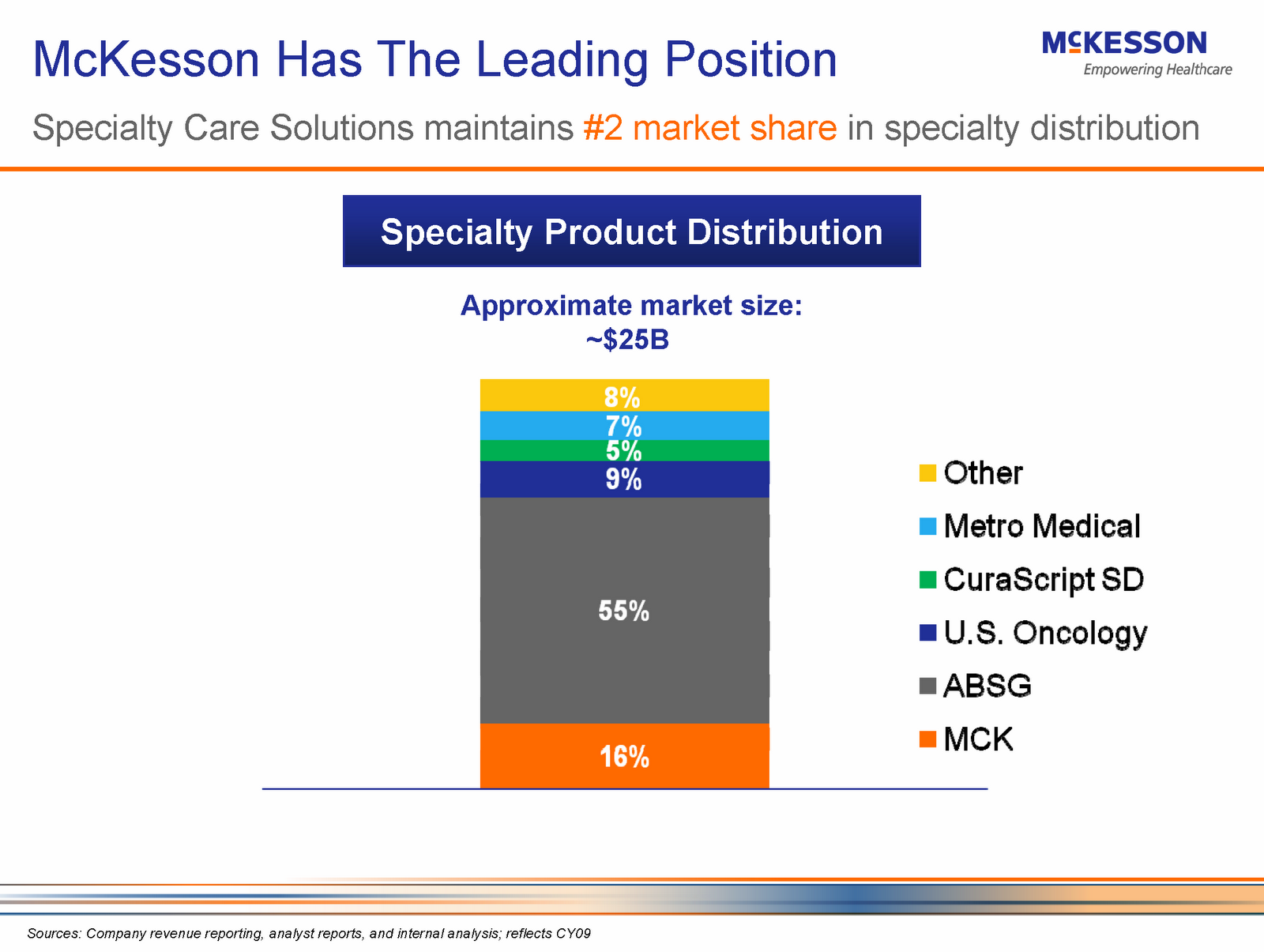 McKesson Has The Leading Position

MCKESSON
Empowering Healthcare

Specialty Care Solutions maintains #2 market share in specialty distribution

Specialty Product Distribution

Approximate market size:
~$25B

8%
7%
5%
9%
55%
16%

Other
Metro Medical
CuraScript SD
U.S. Oncology
ABSG
MCK

Sources: Company revenue reporting, analyst reports, and internal analysis; reflects CY09